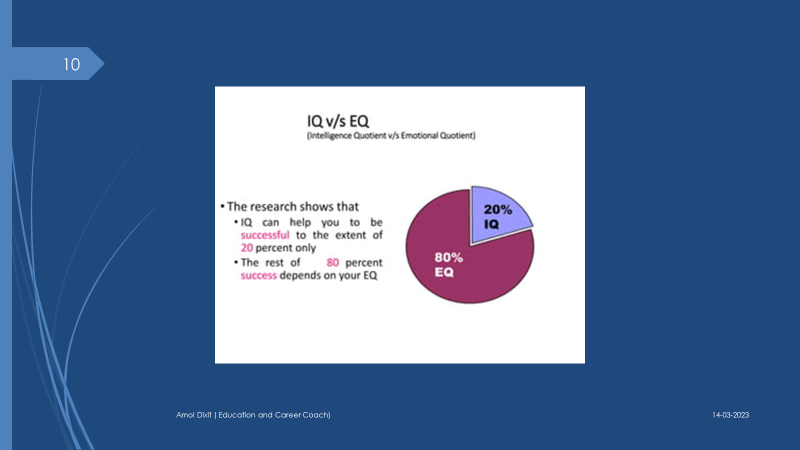 10

IQ v/s EQ
(Intelligence Quotient v/s Emotional Quotient)

• The research shows that
  • IQ can help you to be successful to the extent of 20 percent only
  • The rest of 80 percent success depends on your EQ

20% IQ
80% EQ

Amol Dixit ( Education and Career Coach)

14-03-2023